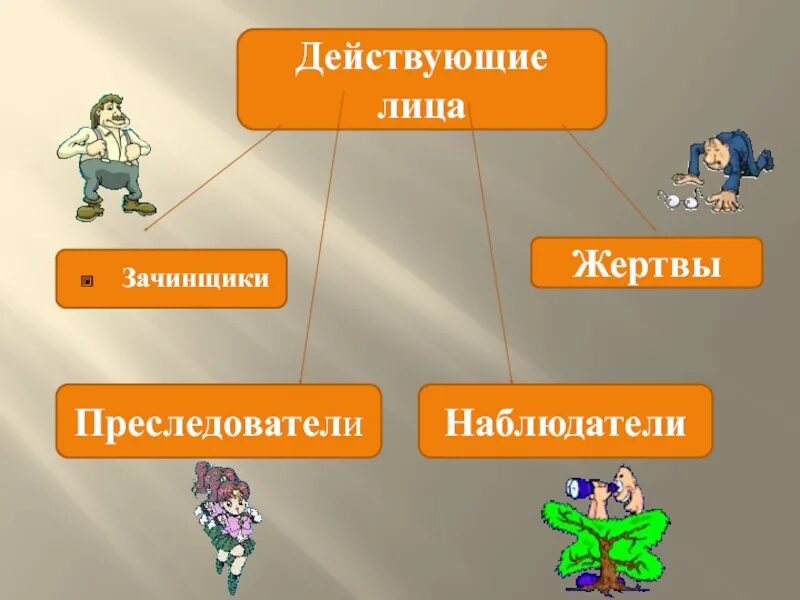 Действующие лица

Зачинщики

Жертвы

Преследователи

Наблюдатели